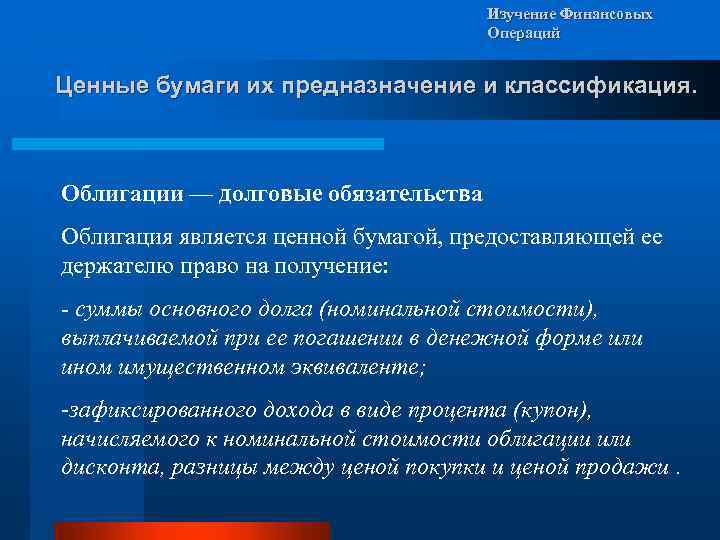 Изучение Финансовых Операций

Ценные бумаги их предназначение и классификация.

Облигации — долговые обязательства

Облигация является ценной бумагой, предоставляющей ее держателю право на получение:

- суммы основного долга (номинальной стоимости), выплачиваемой при ее погашении в денежной форме или ином имущественном эквиваленте;

-зафиксированного дохода в виде процента (купон), начисляемого к номинальной стоимости облигации или дисконта, разницы между ценой покупки и ценой продажи .